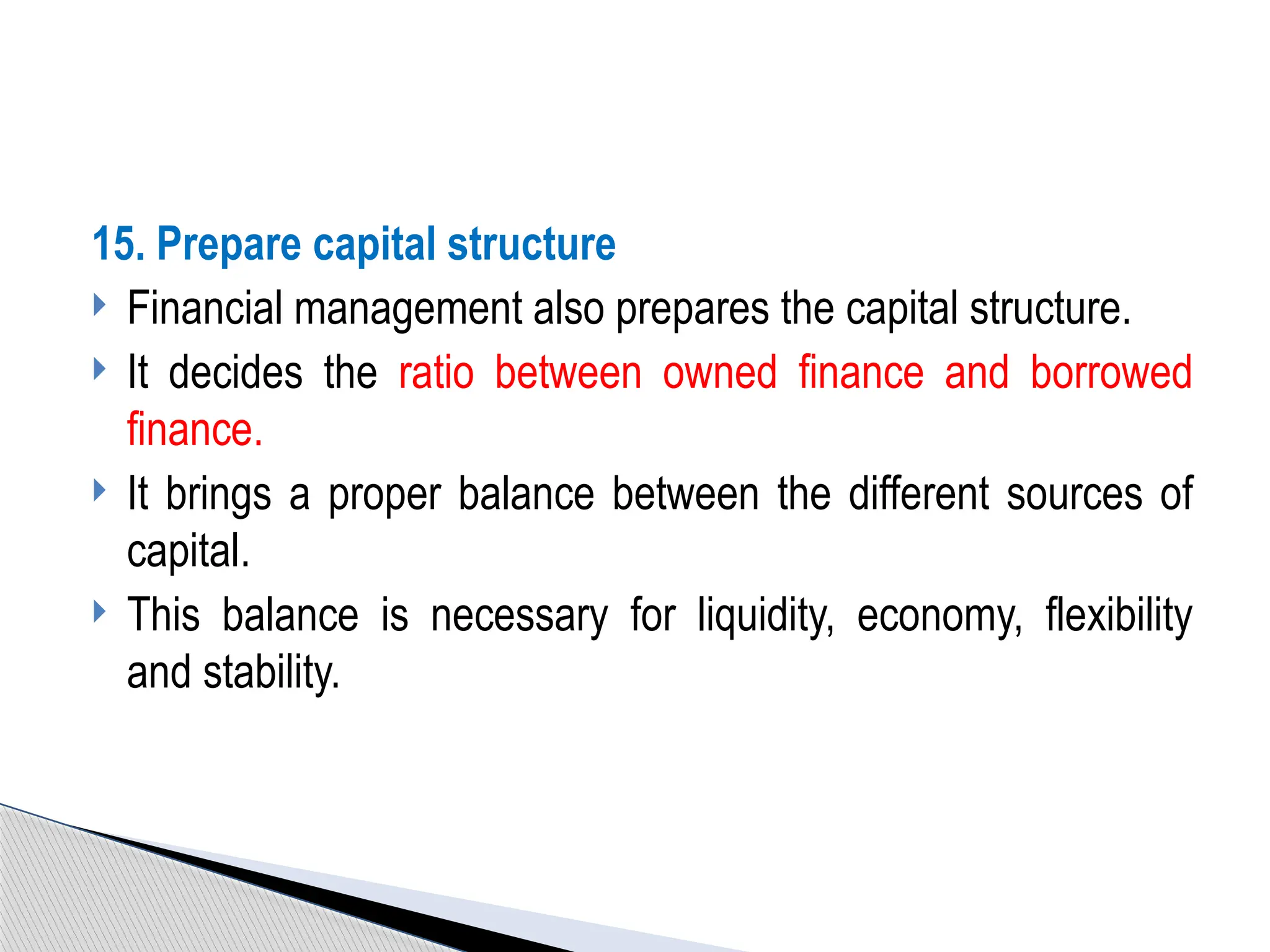 15. Prepare capital structure

Financial management also prepares the capital structure.

It decides the ratio between owned finance and borrowed finance.

It brings a proper balance between the different sources of capital.

This balance is necessary for liquidity, economy, flexibility and stability.